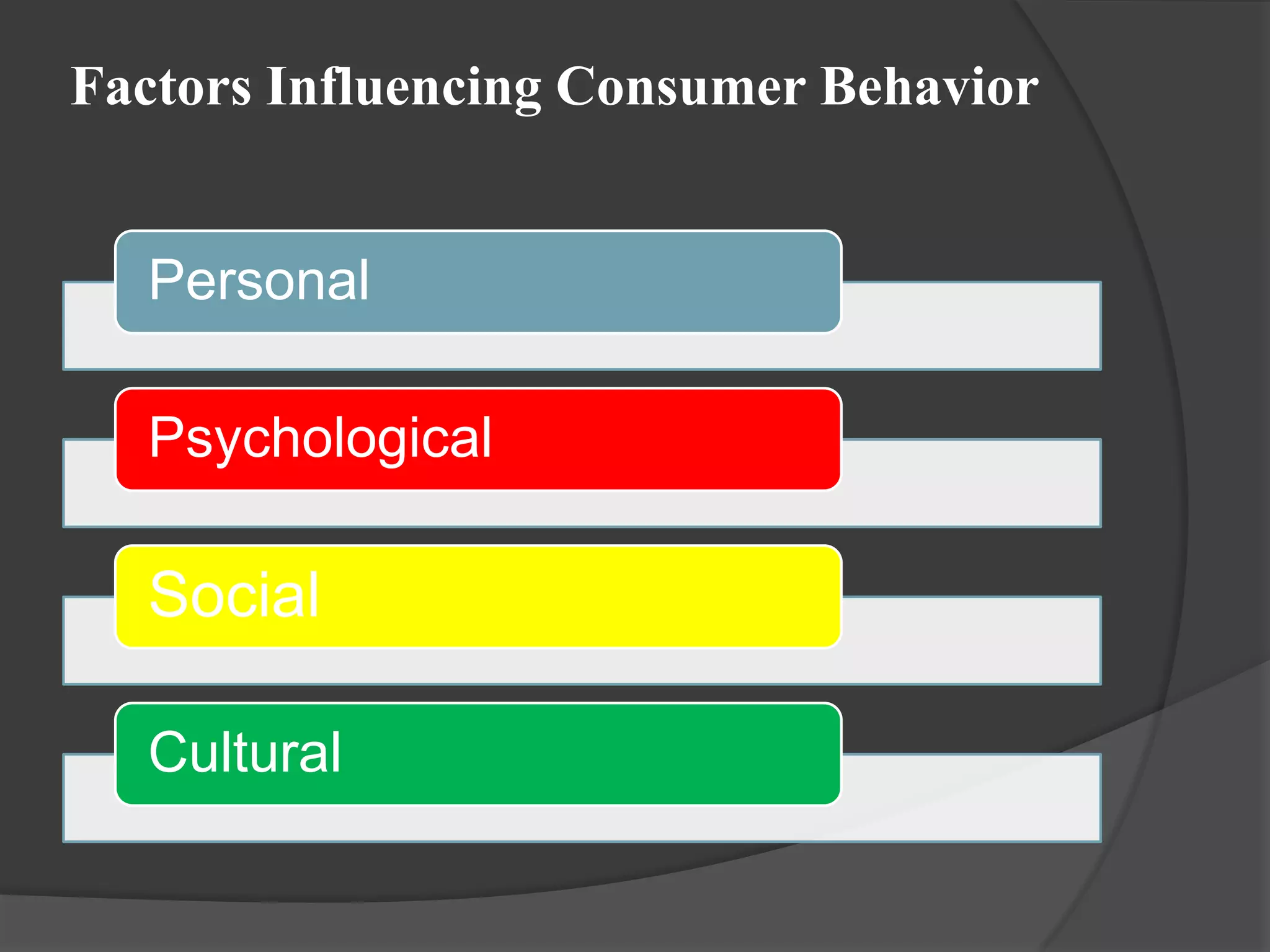 Factors Influencing Consumer Behavior

Personal

Psychological

Social

Cultural